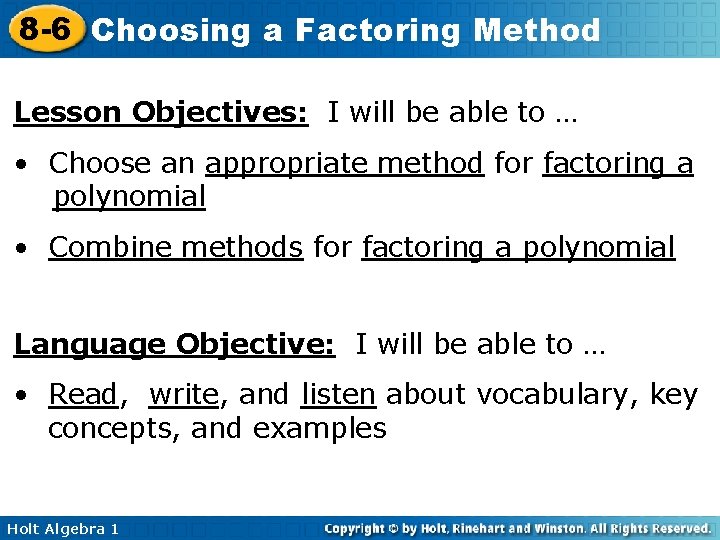 8-6 Choosing a Factoring Method

Lesson Objectives: I will be able to …

• Choose an appropriate method for factoring a polynomial

• Combine methods for factoring a polynomial

Language Objective: I will be able to …

• Read, write, and listen about vocabulary, key concepts, and examples

Holt Algebra 1

Copyright © by Holt, Rinehart and Winston. All Rights Reserved.